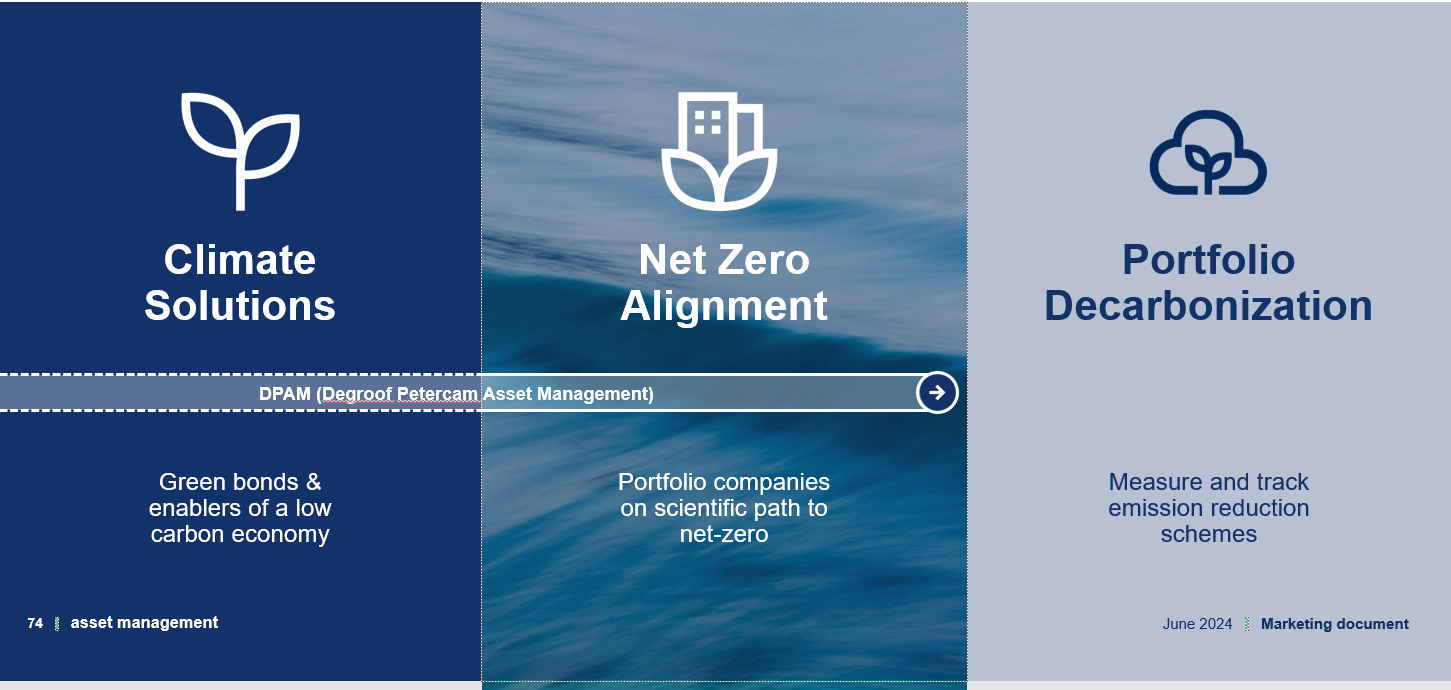 Climate Solutions

Net Zero Alignment

Portfolio Decarbonization

DPAM (Degroof Petercam Asset Management)

Green bonds & enablers of a low carbon economy

Portfolio companies on scientific path to net-zero

Measure and track emission reduction schemes

74 asset management

June 2024 Marketing document